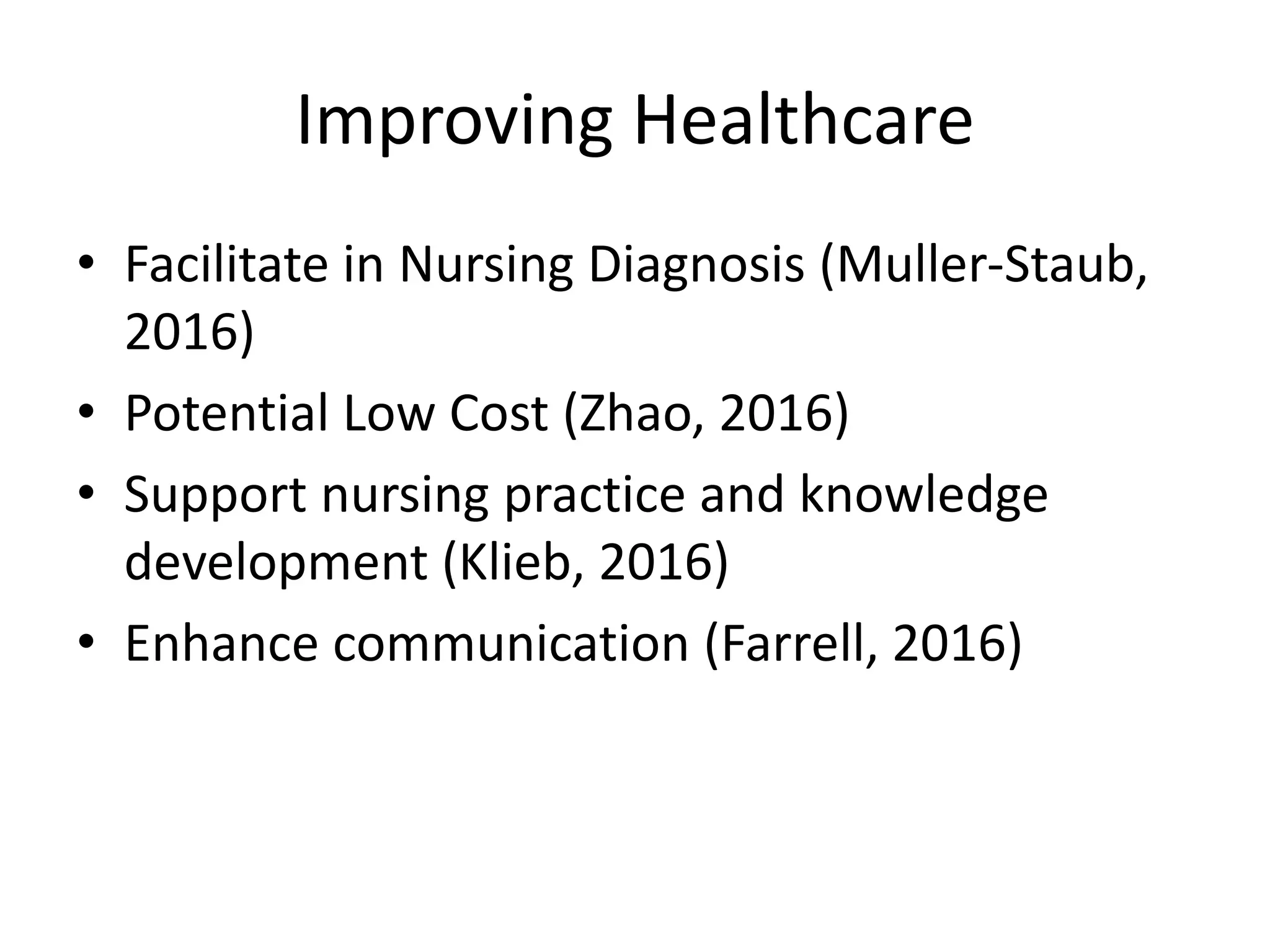 Improving Healthcare

• Facilitate in Nursing Diagnosis (Muller-Staub, 2016)
• Potential Low Cost (Zhao, 2016)
• Support nursing practice and knowledge development (Klieb, 2016)
• Enhance communication (Farrell, 2016)